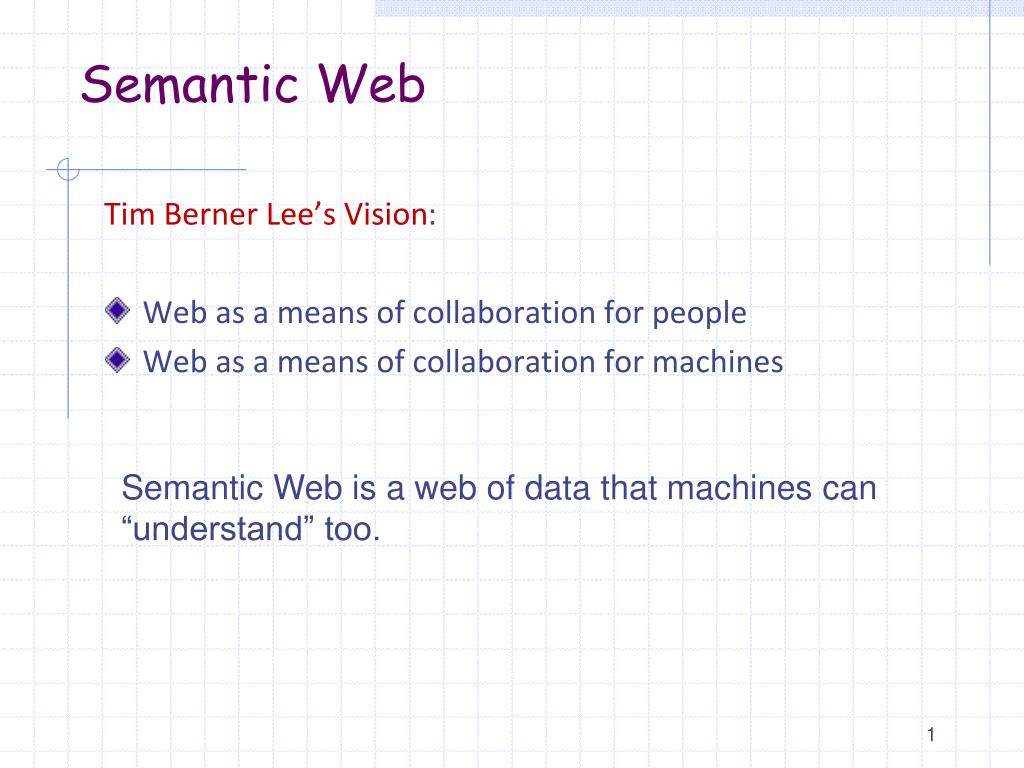 Semantic Web

Tim Berner Lee's Vision:

Web as a means of collaboration for people
Web as a means of collaboration for machines

Semantic Web is a web of data that machines can "understand" too.

1